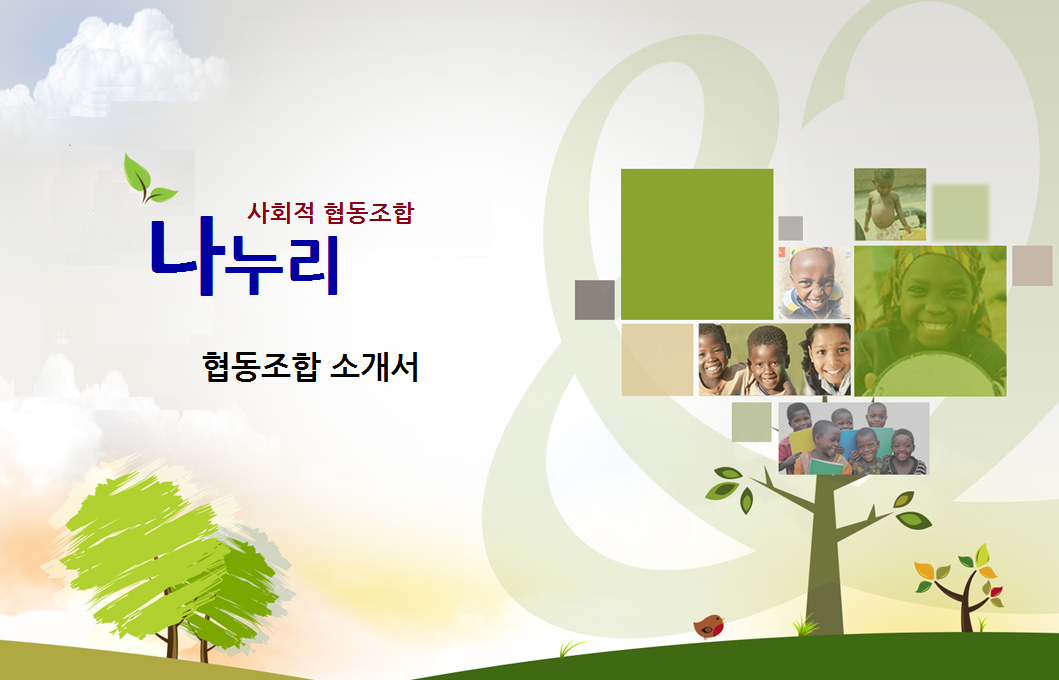 사회적 협동조합
나누리

협동조합 소개서